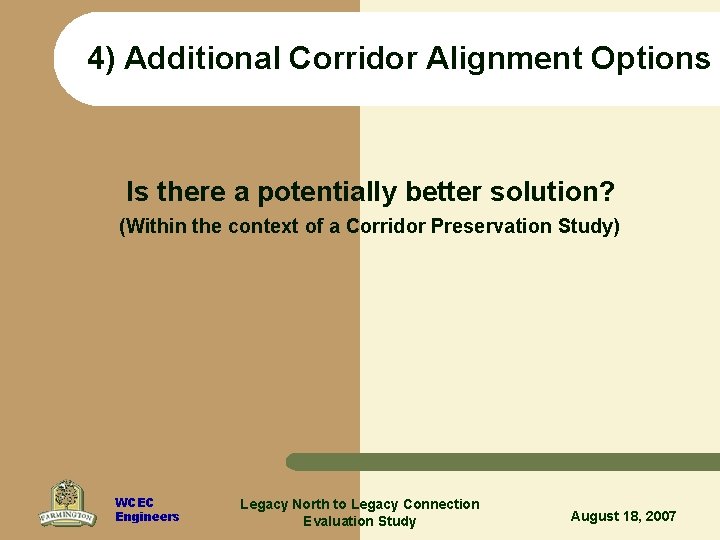 4) Additional Corridor Alignment Options

Is there a potentially better solution?
(Within the context of a Corridor Preservation Study)

FARMINGTON

WCEC
Engineers

Legacy North to Legacy Connection
Evaluation Study

August 18, 2007